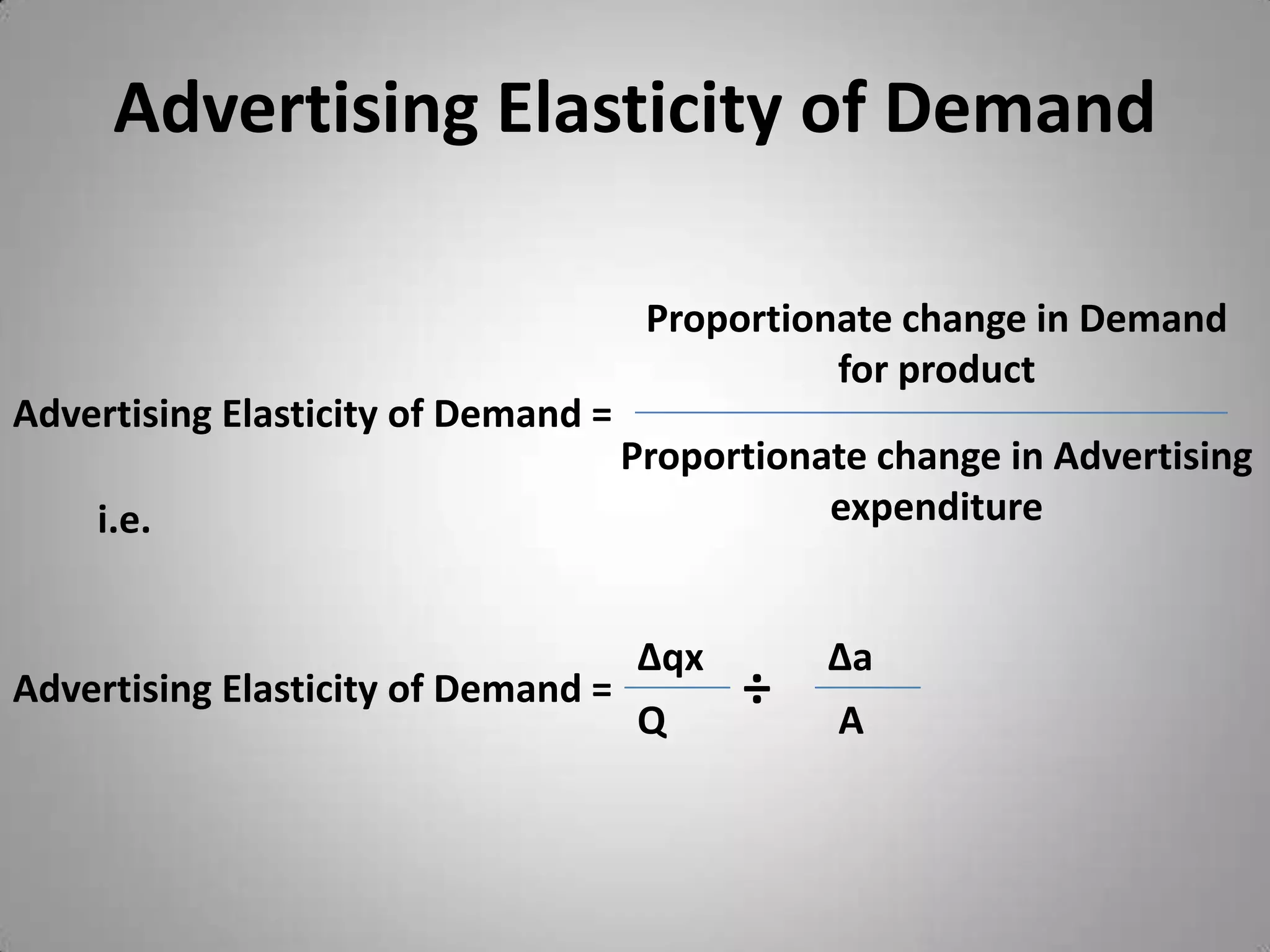 Advertising Elasticity of Demand

Advertising Elasticity of Demand = $\frac{\text{Proportionate change in Demand for product}}{\text{Proportionate change in Advertising expenditure}}$

i.e.

Advertising Elasticity of Demand = $\frac{\Delta qx}{Q} \div \frac{\Delta a}{A}$